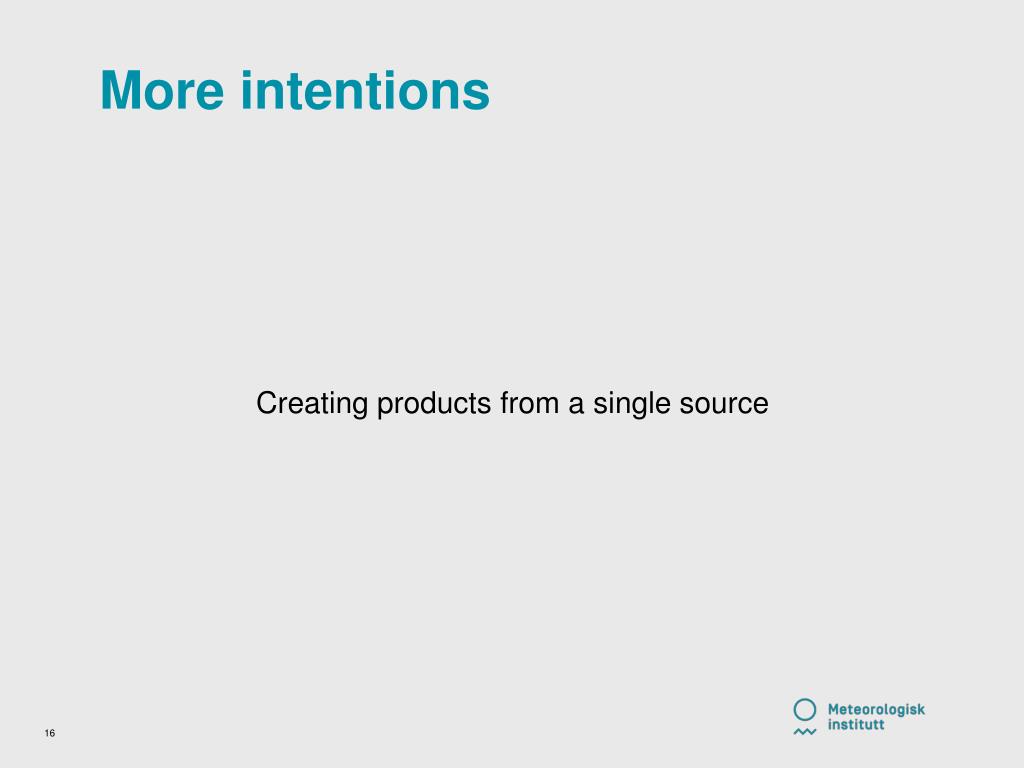 More intentions

Creating products from a single source

16

Meteorologisk institutt